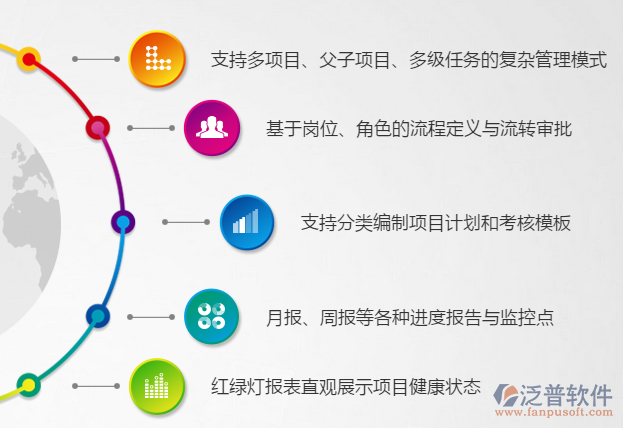 支持多项目、父子项目、多级任务的复杂管理模式

基于岗位、角色的流程定义与流转审批

支持分类编制项目计划和考核模板

月报、周报等各种进度报告与监控点

红绿灯报表直观展示项目健康状态

泛普软件
www.fanpusoft.com